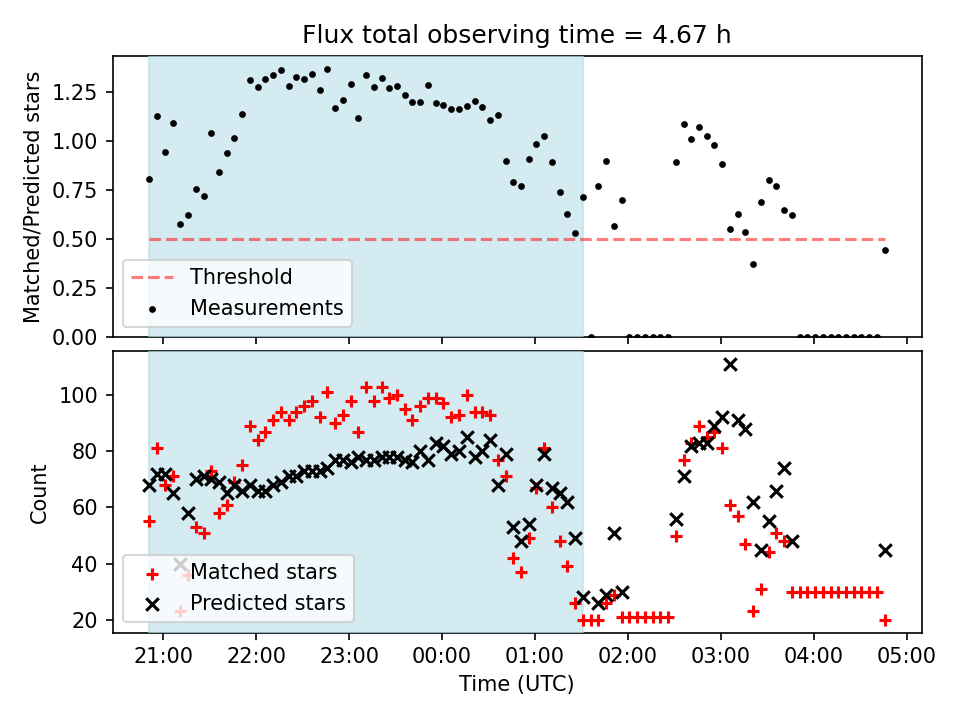 Flux total observing time = 4.67 h

Matched/Predicted stars

1.25
1.00
0.75
0.50
0.25
0.00

Threshold
Measurements

Count

100
80
60
40
20

Matched stars
Predicted stars

21:00
22:00
23:00
00:00
01:00
02:00
03:00
04:00
05:00

Time (UTC)